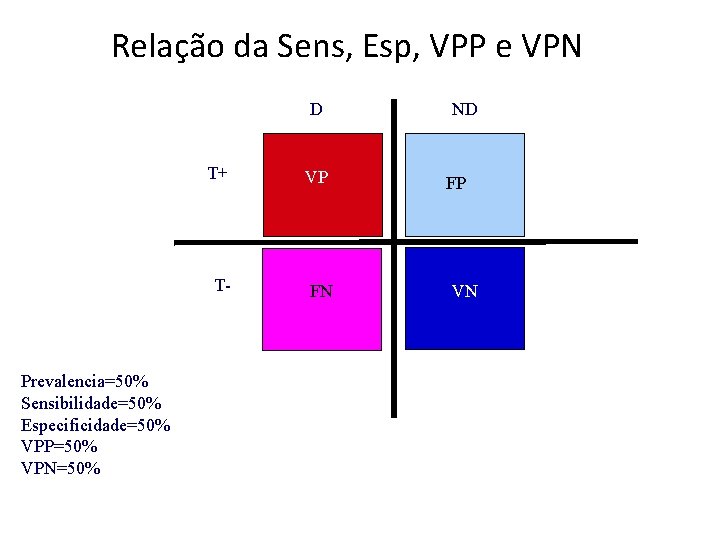 Relação da Sens, Esp, VPP e VPN

D

ND

T+

VP

FP

T-

FN

VN

Prevalencia=50%
Sensibilidade=50%
Especificidade=50%
VPP=50%
VPN=50%